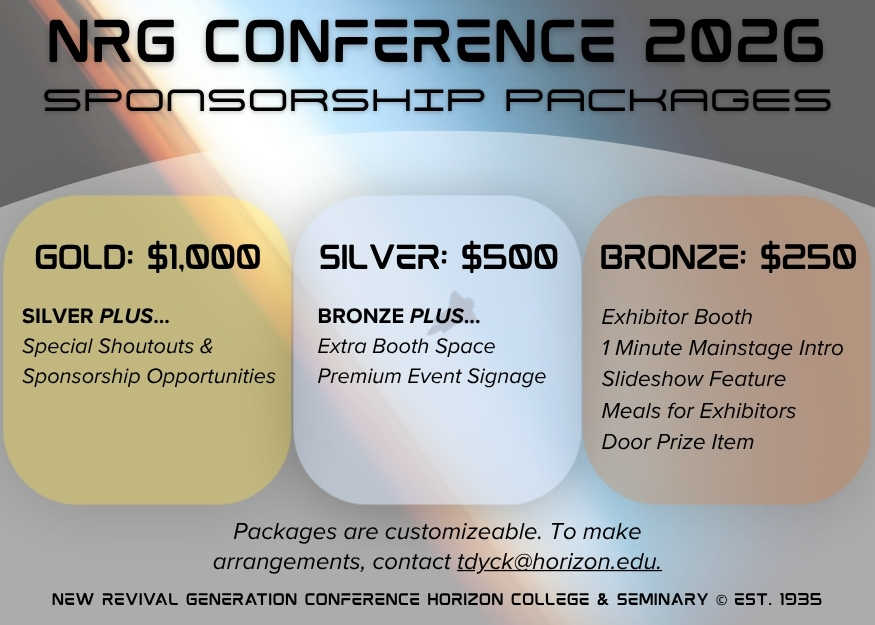 NRG CONFERENCE 2026
SPONSORSHIP PACKAGES

GOLD: $1,000

SILVER PLUS...
Special Shoutouts & Sponsorship Opportunities

SILVER: $500

BRONZE PLUS...
Extra Booth Space
Premium Event Signage

BRONZE: $250

Exhibitor Booth
1 Minute Mainstage Intro
Slideshow Feature
Meals for Exhibitors
Door Prize Item

Packages are customizeable. To make arrangements, contact tdyck@horizon.edu.

NEW REVIVAL GENERATION CONFERENCE HORIZON COLLEGE & SEMINARY © EST. 1935